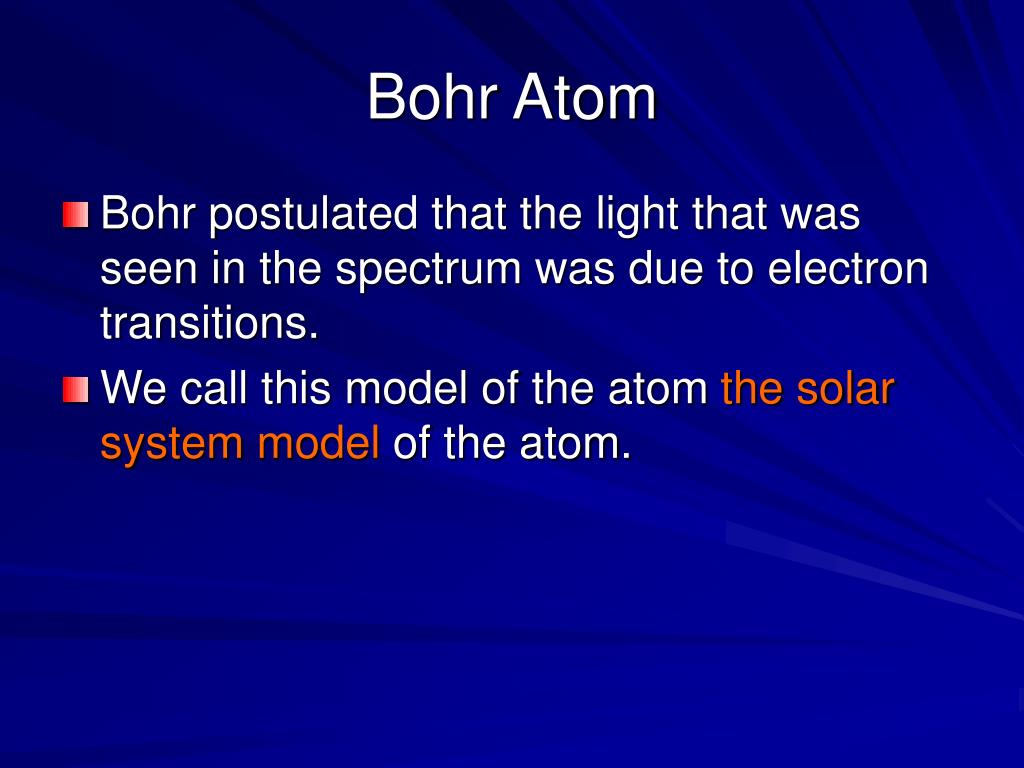 Bohr Atom

Bohr postulated that the light that was seen in the spectrum was due to electron transitions.

We call this model of the atom the solar system model of the atom.